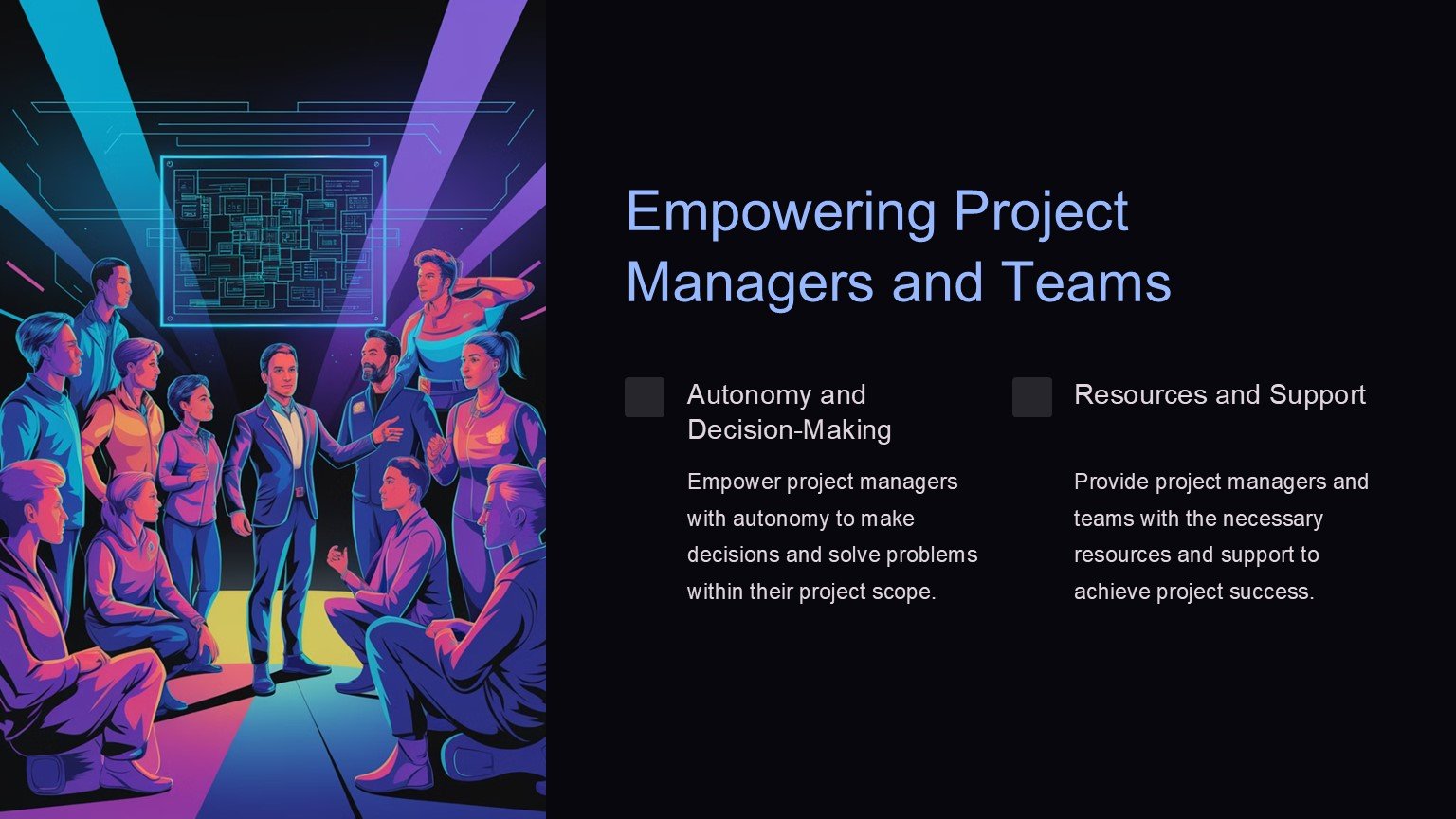 Empowering Project Managers and Teams

Autonomy and Decision-Making

Empower project managers with autonomy to make decisions and solve problems within their project scope.

Resources and Support

Provide project managers and teams with the necessary resources and support to achieve project success.